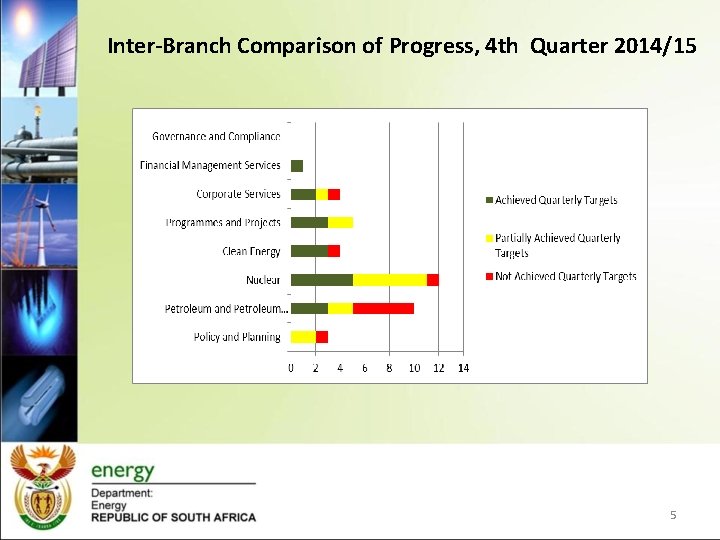 Inter-Branch Comparison of Progress, 4th Quarter 2014/15

Governance and Compliance
Financial Management Services
Corporate Services
Programmes and Projects
Clean Energy
Nuclear
Petroleum and Petroleum...
Policy and Planning

0 2 4 6 8 10 12 14

Achieved Quarterly Targets
Partially Achieved Quarterly Targets
Not Achieved Quarterly Targets

energy
Department:
Energy
REPUBLIC OF SOUTH AFRICA

5